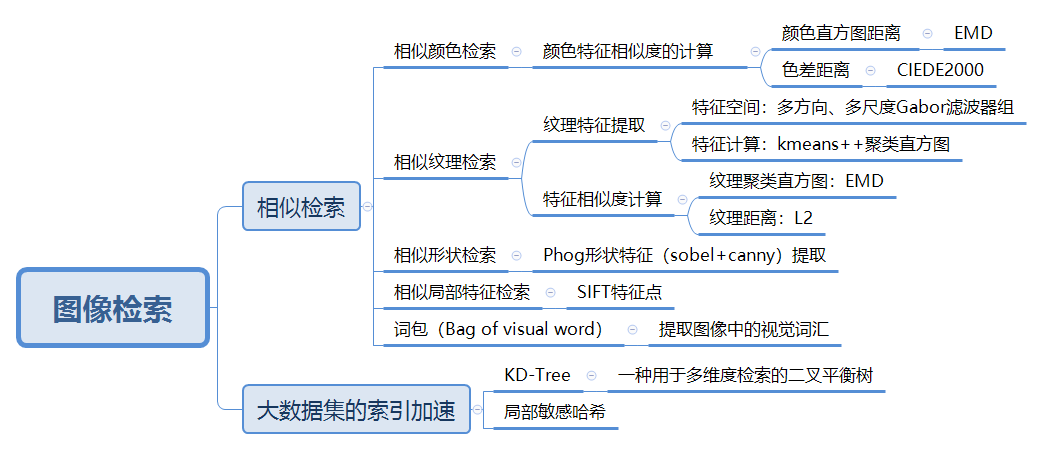 图像检索

相似检索

相似颜色检索

颜色特征相似度的计算

颜色直方图距离

EMD

色差距离

CIEDE2000

相似纹理检索

纹理特征提取

特征空间：多方向、多尺度Gabor滤波器组

特征计算：kmeans++聚类直方图

特征相似度计算

纹理聚类直方图：EMD

纹理距离：L2

相似形状检索

Phog形状特征（sobel+canny）提取

相似局部特征检索

SIFT特征点

词包（Bag of visual word）

提取图像中的视觉词汇

大数据集的索引加速

KD-Tree

一种用于多维度检索的二叉平衡树

局部敏感哈希